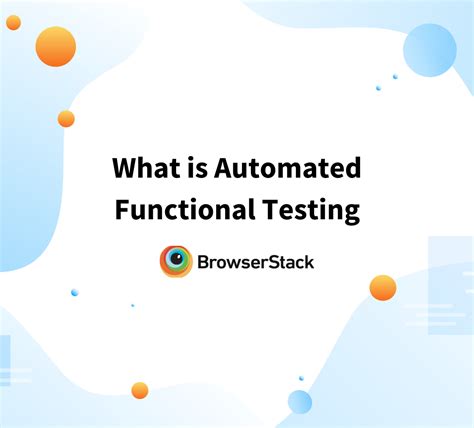 What is Automated Functional Testing

BrowserStack